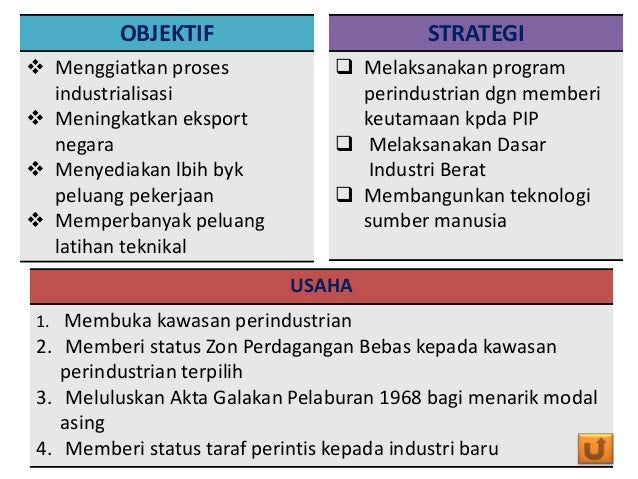 OBJEKTIF

❖ Menggiatkan proses industrialisasi
❖ Meningkatkan eksport negara
❖ Menyediakan lbih byk peluang pekerjaan
❖ Memperbanyak peluang latihan teknikal

STRATEGI

❑ Melaksanakan program perindustrian dgn memberi keutamaan kpda PIP
❑ Melaksanakan Dasar Industri Berat
❑ Membangunkan teknologi sumber manusia

USAHA

1. Membuka kawasan perindustrian
2. Memberi status Zon Perdagangan Bebas kepada kawasan perindustrian terpilih
3. Meluluskan Akta Galakan Pelaburan 1968 bagi menarik modal asing
4. Memberi status taraf perintis kepada industri baru